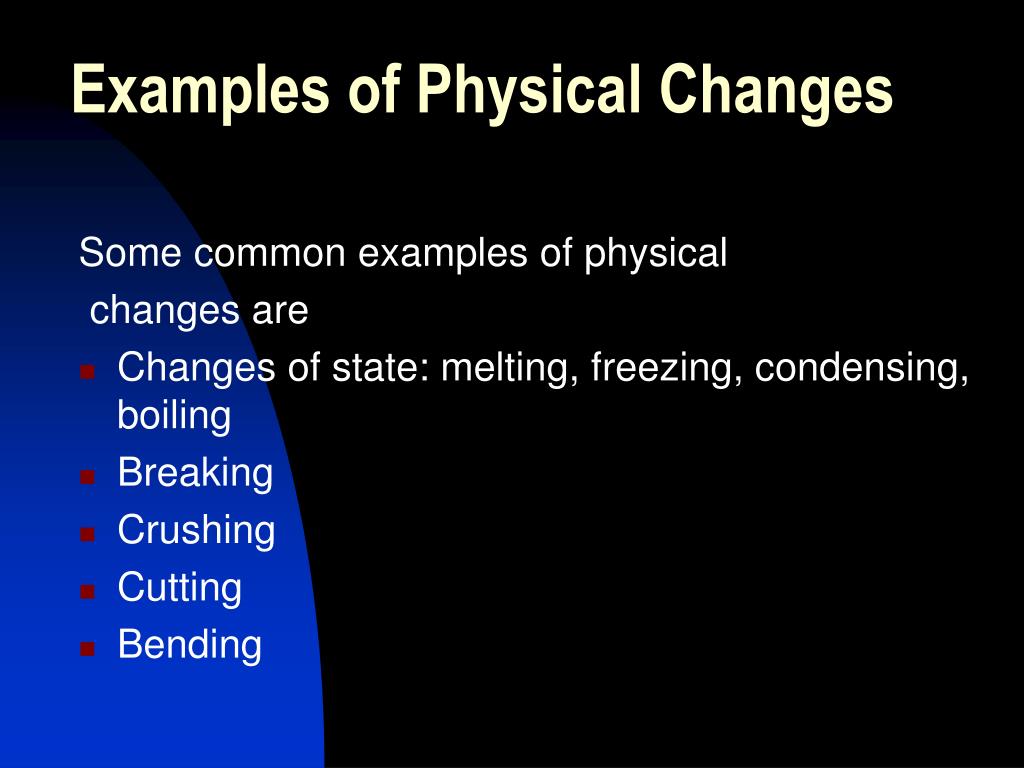 Examples of Physical Changes

Some common examples of physical changes are

- Changes of state: melting, freezing, condensing, boiling
- Breaking
- Crushing
- Cutting
- Bending